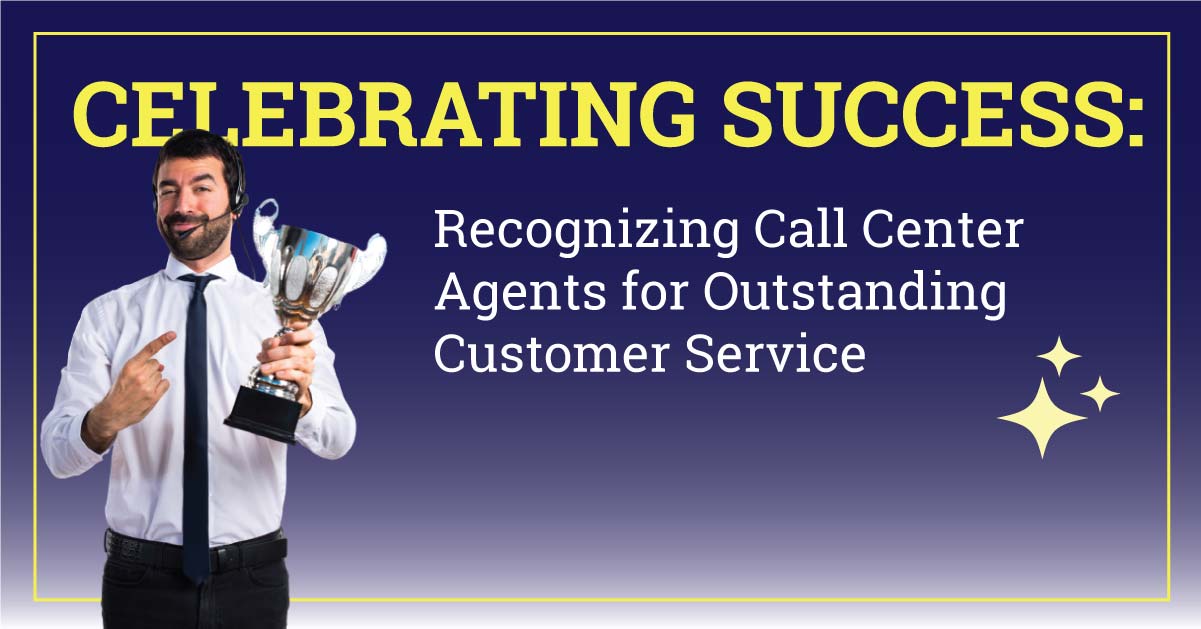 CELEBRATING SUCCESS:

Recognizing Call Center Agents for Outstanding Customer Service